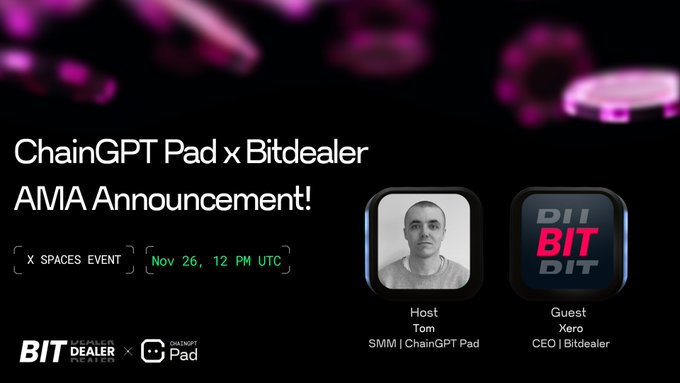 ChainGPT Pad x Bitdealer AMA Announcement!

X SPACES EVENT

Nov 26, 12 PM UTC

BIT

Host
Tom
SMM | ChainGPT Pad

Guest
Xero
CEO | Bitdealer

BIT DEALER × CHAINGPT Pad